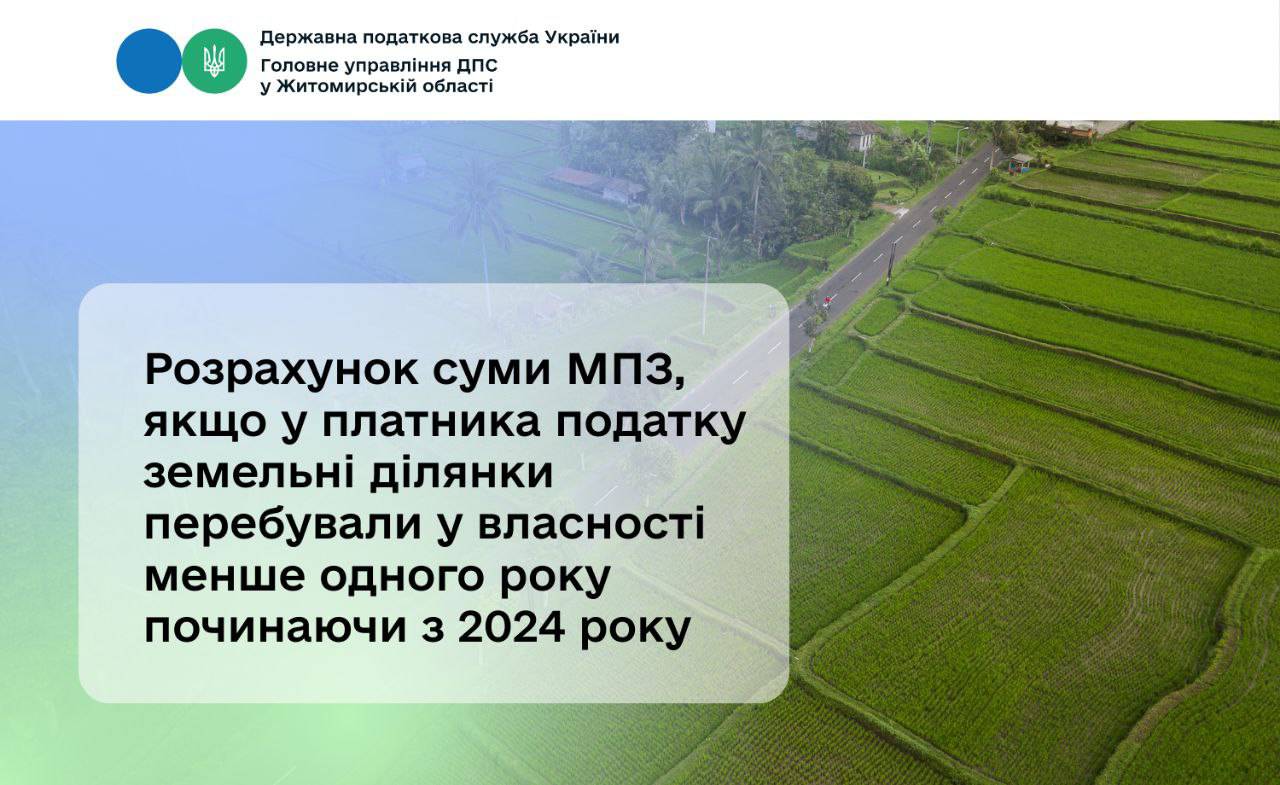 Державна податкова служба України
Головне управління ДПС у Житомирській області

Розрахунок суми МПЗ, якщо у платника податку земельні ділянки перебували у власності менше одного року починаючи з 2024 року